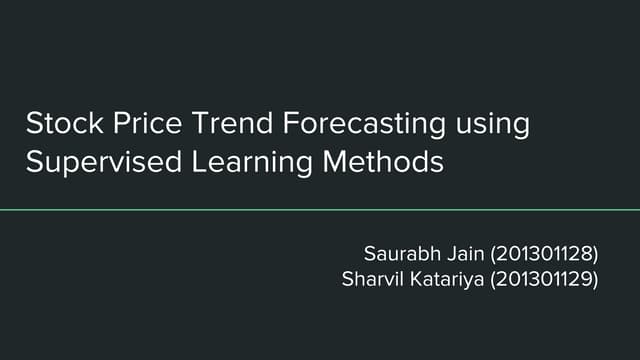 Stock Price Trend Forecasting using Supervised Learning Methods

Saurabh Jain (201301128)
Sharvil Katariya (201301129)